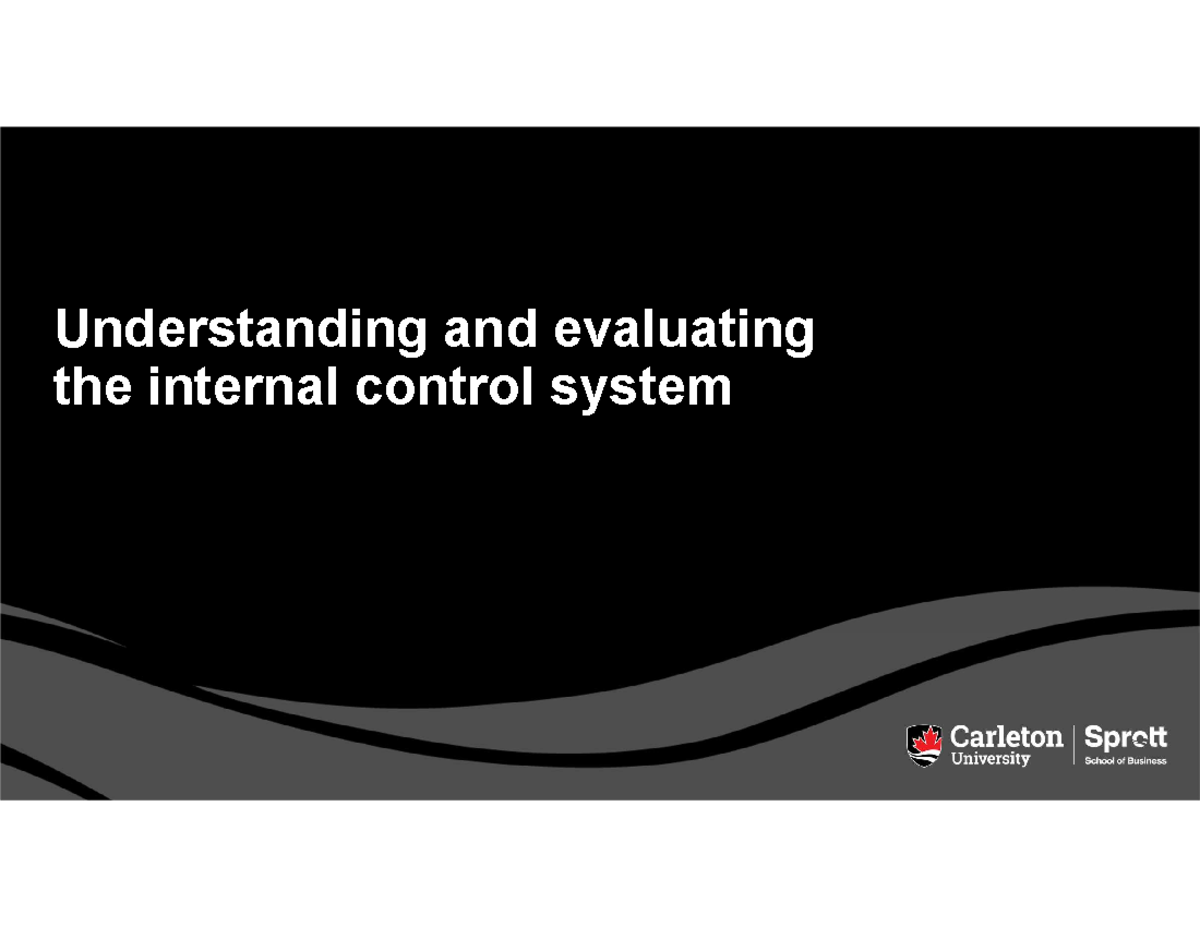 Understanding and evaluating the internal control system

Carleton University | Sprott School of Business